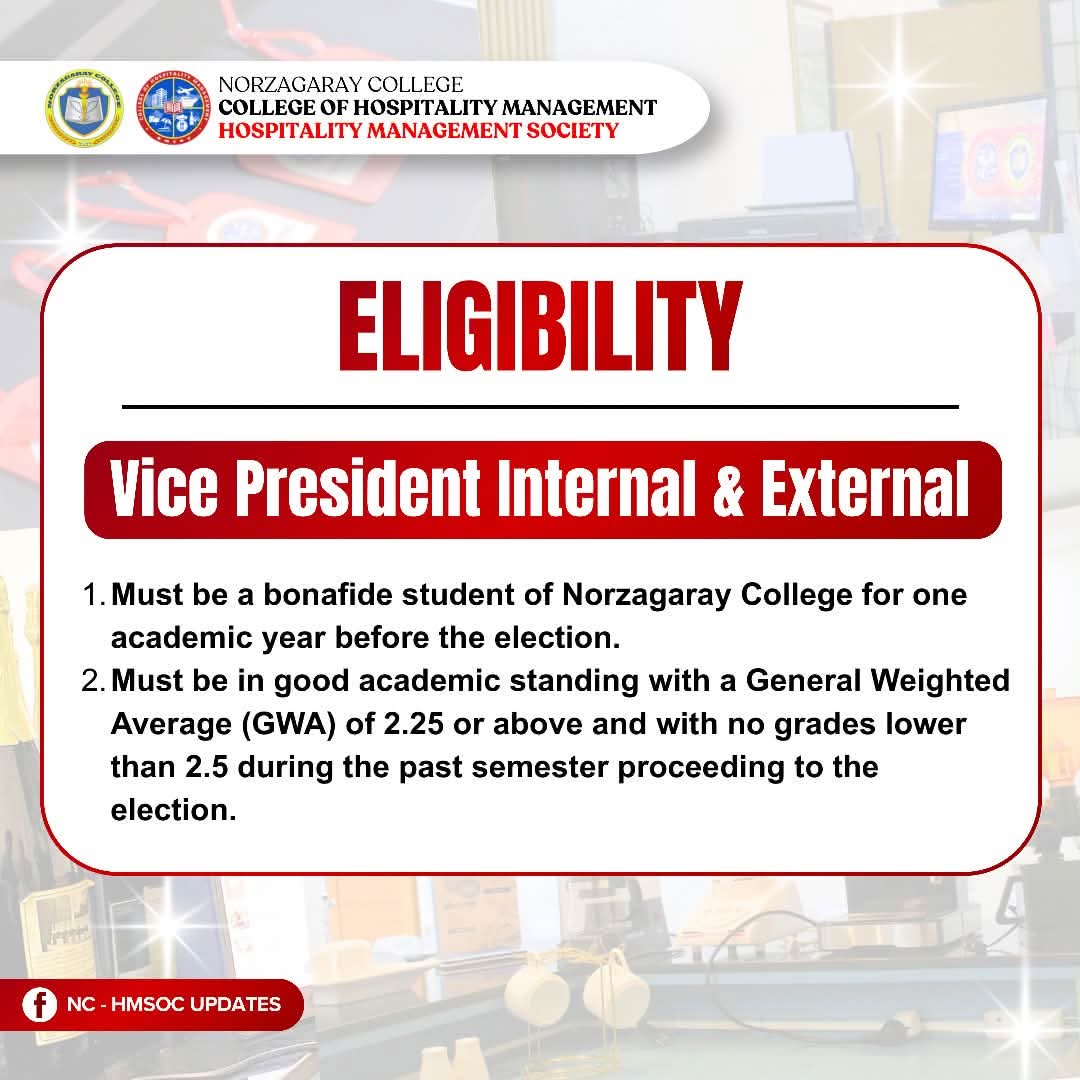 NORZAGARAY COLLEGE
COLLEGE OF HOSPITALITY MANAGEMENT
HOSPITALITY MANAGEMENT SOCIETY

ELIGIBILITY

Vice President Internal & External

1. Must be a bonafide student of Norzagaray College for one academic year before the election.
2. Must be in good academic standing with a General Weighted Average (GWA) of 2.25 or above and with no grades lower than 2.5 during the past semester proceeding to the election.

NC - HMSOC UPDATES